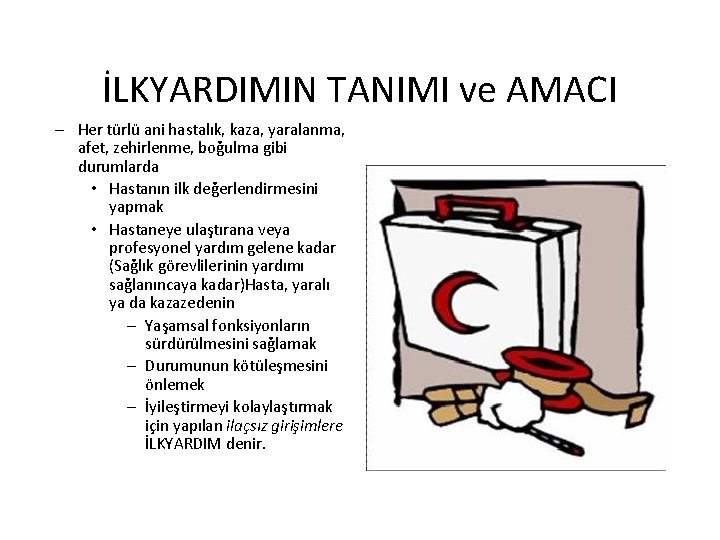 İLKYARDIMIN TANIMI ve AMACI

– Her türlü ani hastalık, kaza, yaralanma, afet, zehirlenme, boğulma gibi durumlarda
  • Hastanın ilk değerlendirmesini yapmak
  • Hastaneye ulaştırana veya profesyonel yardım gelene kadar (Sağlık görevlilerinin yardımı sağlanıncaya kadar)Hasta, yaralı ya da kazazedenin
    – Yaşamsal fonksiyonların sürdürülmesini sağlamak
    – Durumunun kötüleşmesini önlemek
    – İyileştirmeyi kolaylaştırmak için yapılan ilaçsız girişimlere İLKYARDIM denir.